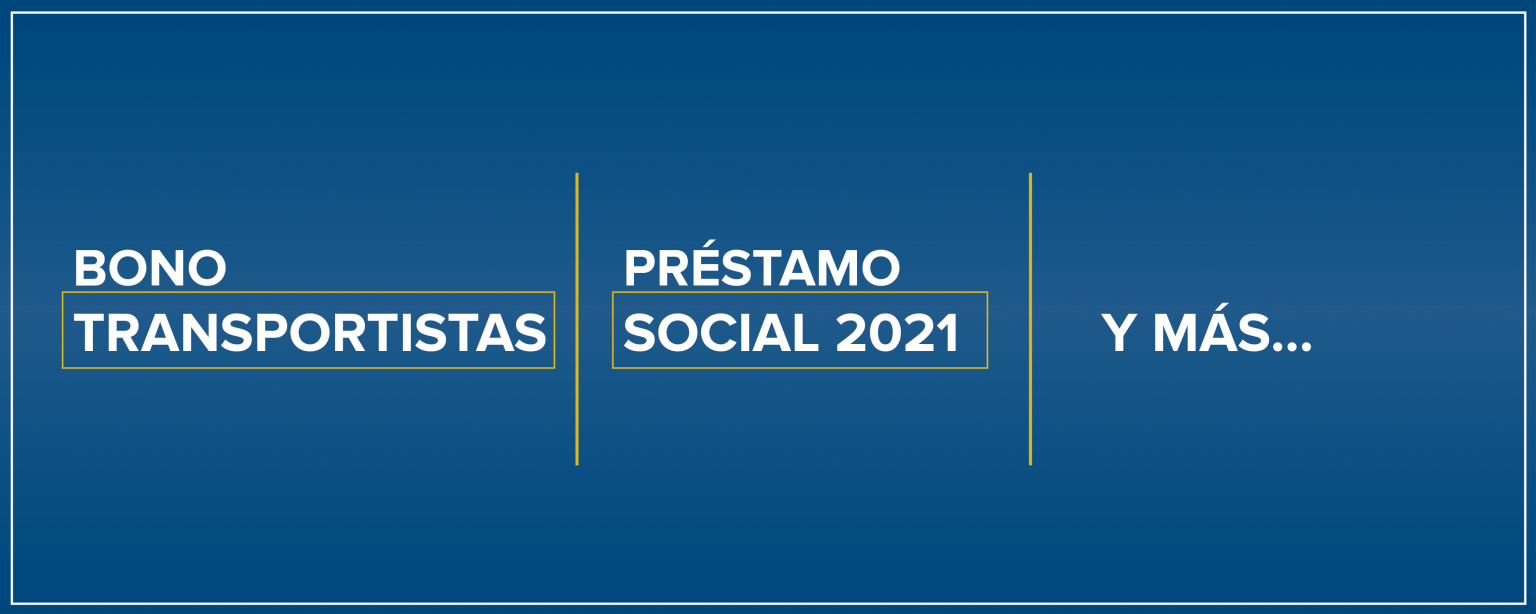 BONO
TRANSPORTISTAS

PRÉSTAMO
SOCIAL 2021

Y MÁS...